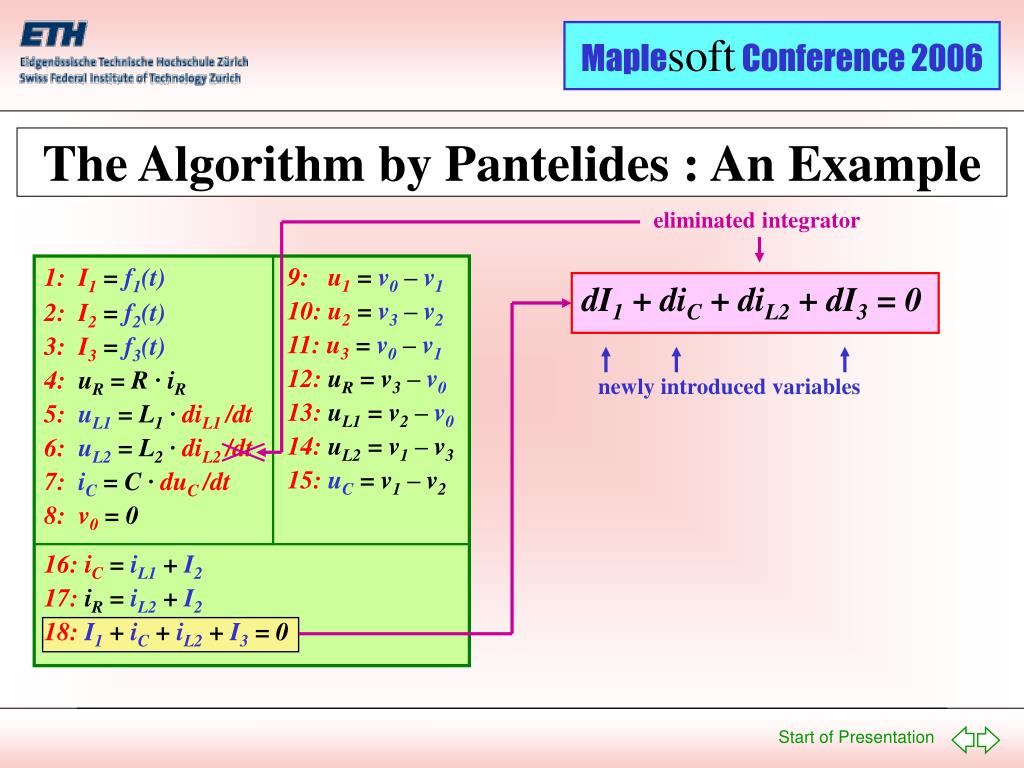 ETH
Eidgenössische Technische Hochschule Zürich
Swiss Federal Institute of Technology Zurich

Maplesoft Conference 2006

The Algorithm by Pantelides : An Example

eliminated integrator

1: $I_1 = f_1(t)$
2: $I_2 = f_2(t)$
3: $I_3 = f_3(t)$
4: $u_R = R \cdot i_R$
5: $u_{L1} = L_1 \cdot di_{L1}/dt$
6: $u_{L2} = L_2 \cdot di_{L2}/dt$
7: $i_C = C \cdot du_C/dt$
8: $v_0 = 0$

9: $u_1 = v_0 - v_1$
10: $u_2 = v_3 - v_2$
11: $u_3 = v_0 - v_1$
12: $u_R = v_3 - v_0$
13: $u_{L1} = v_2 - v_0$
14: $u_{L2} = v_1 - v_3$
15: $u_C = v_1 - v_2$

16: $i_C = i_{L1} + I_2$
17: $i_R = i_{L2} + I_2$
18: $I_1 + i_C + i_{L2} + I_3 = 0$

$dI_1 + di_C + di_{L2} + dI_3 = 0$

newly introduced variables

Start of Presentation